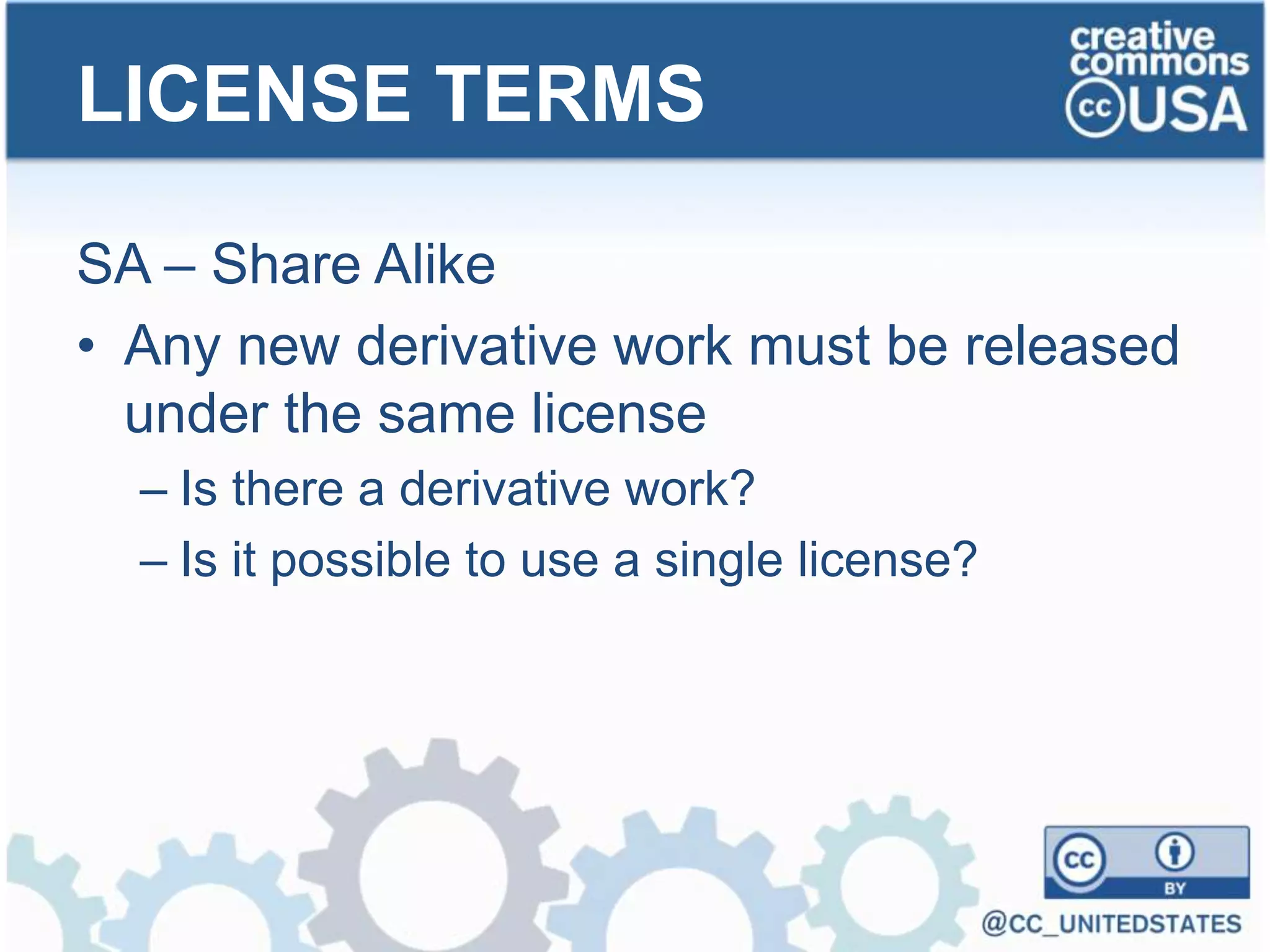 LICENSE TERMS

creative commons cc USA

SA – Share Alike

• Any new derivative work must be released under the same license
  – Is there a derivative work?
  – Is it possible to use a single license?

cc BY

@CC_UNITEDSTATES